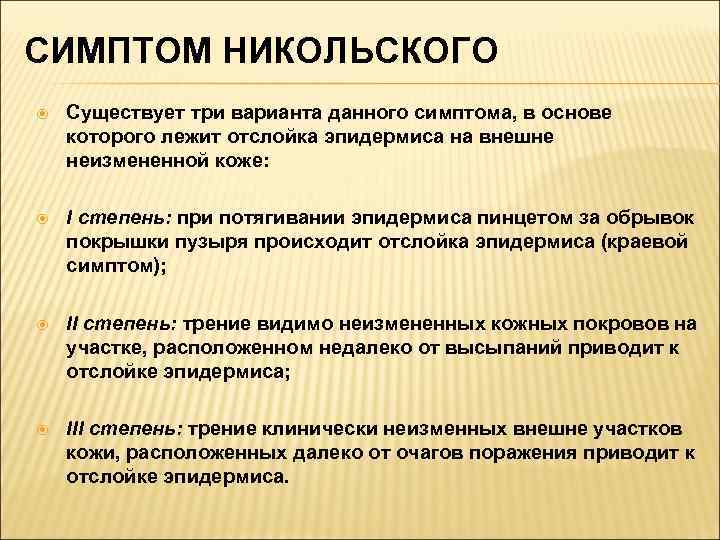 СИМПТОМ НИКОЛЬСКОГО

Существует три варианта данного симптома, в основе которого лежит отслойка эпидермиса на внешне неизмененной коже:

I степень: при потягивании эпидермиса пинцетом за обрывок покрышки пузыря происходит отслойка эпидермиса (краевой симптом);

II степень: трение видимо неизмененных кожных покровов на участке, расположенном недалеко от высыпаний приводит к отслойке эпидермиса;

III степень: трение клинически неизменных внешне участков кожи, расположенных далеко от очагов поражения приводит к отслойке эпидермиса.